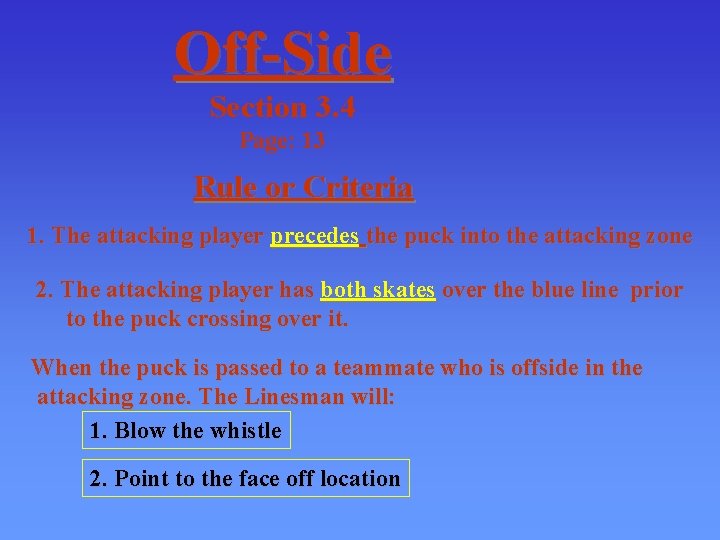 Off-Side
Section 3.4
Page: 13

Rule or Criteria

1. The attacking player precedes the puck into the attacking zone

2. The attacking player has both skates over the blue line prior to the puck crossing over it.

When the puck is passed to a teammate who is offside in the attacking zone. The Linesman will:

1. Blow the whistle

2. Point to the face off location